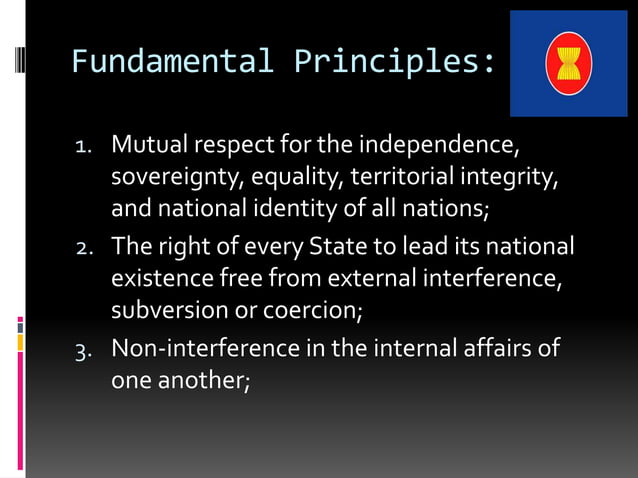 Fundamental Principles:

1. Mutual respect for the independence, sovereignty, equality, territorial integrity, and national identity of all nations;
2. The right of every State to lead its national existence free from external interference, subversion or coercion;
3. Non-interference in the internal affairs of one another;